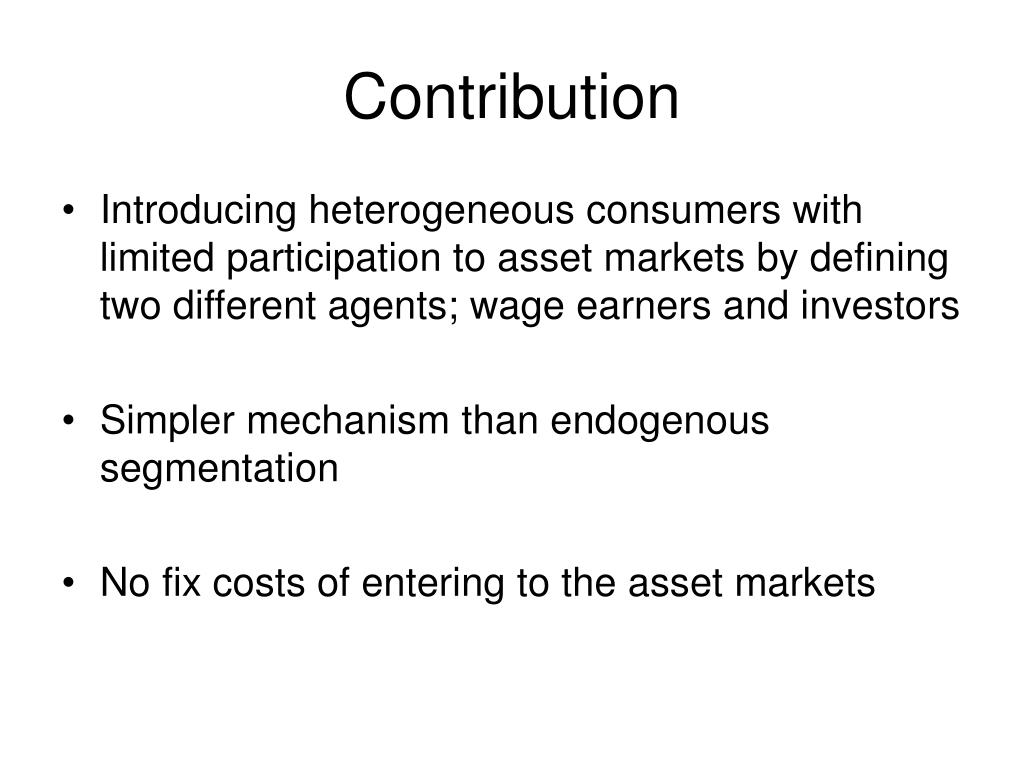 Contribution

• Introducing heterogeneous consumers with limited participation to asset markets by defining two different agents; wage earners and investors

• Simpler mechanism than endogenous segmentation

• No fix costs of entering to the asset markets